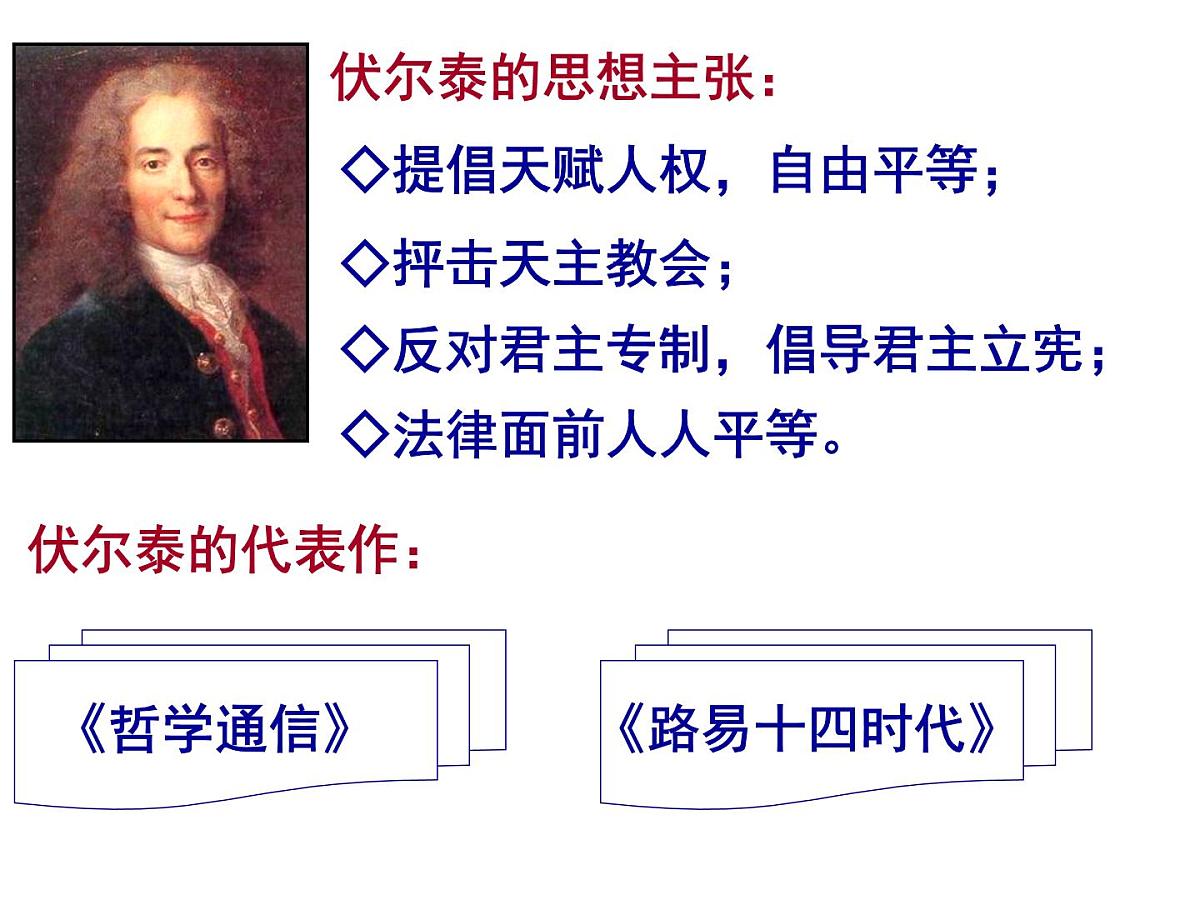 伏尔泰的思想主张：

◇提倡天赋人权，自由平等；

◇抨击天主教会；

◇反对君主专制，倡导君主立宪；

◇法律面前人人平等。

伏尔泰的代表作：

《哲学通信》

《路易十四时代》